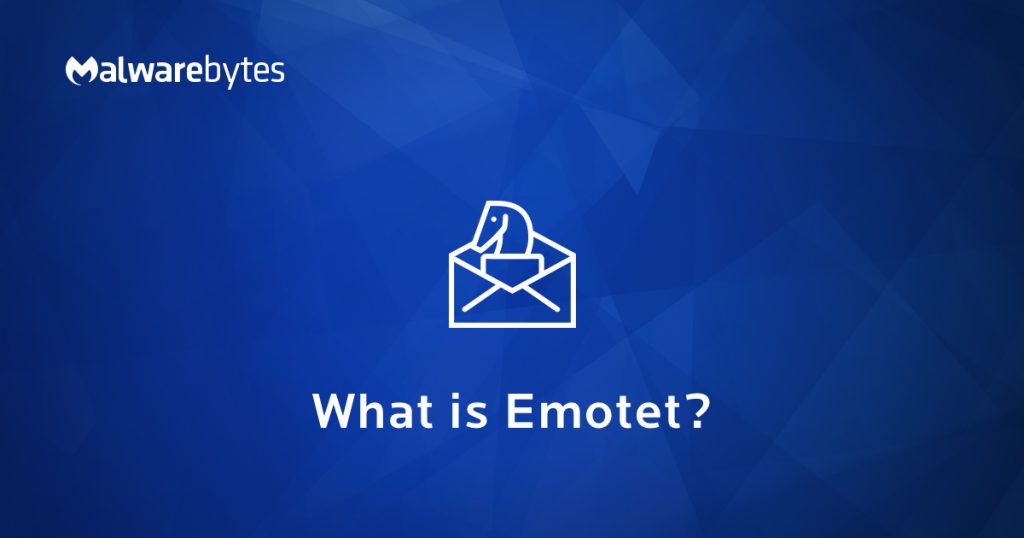 Malwarebytes

What is Emotet?